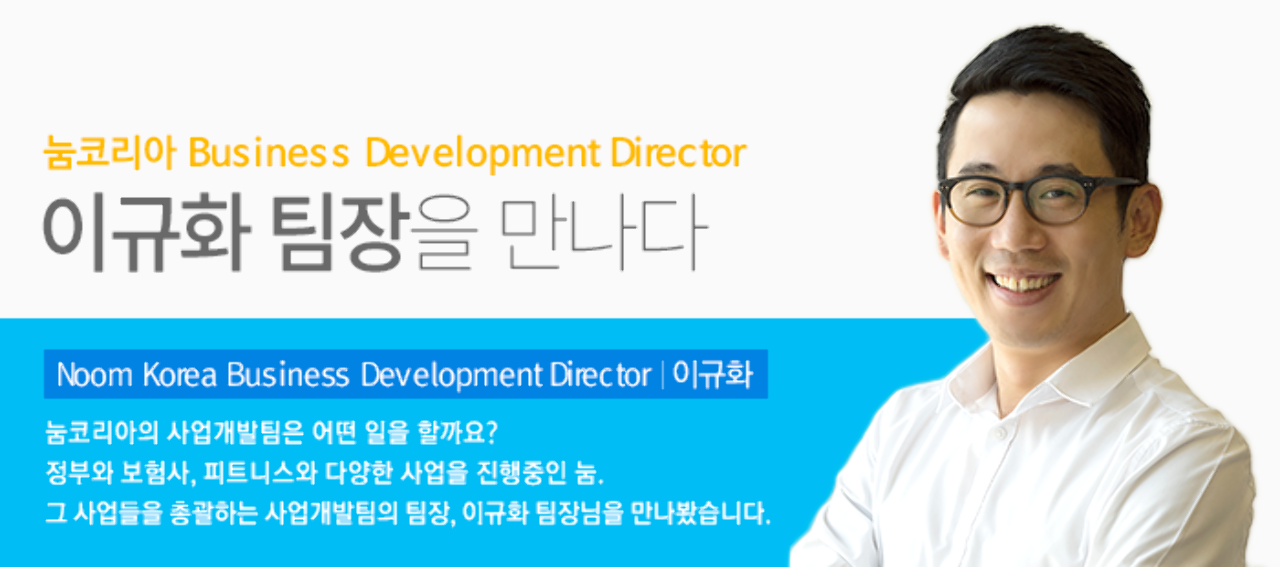 눔코리아 Business Development Director
이규화 팀장을 만나다

Noom Korea Business Development Director | 이규화

눔코리아의 사업개발팀은 어떤 일을 할까요?
정부와 보험사, 피트니스와 다양한 사업을 진행중인 눔.
그 사업들을 총괄하는 사업개발팀의 팀장, 이규화 팀장님을 만나봤습니다.